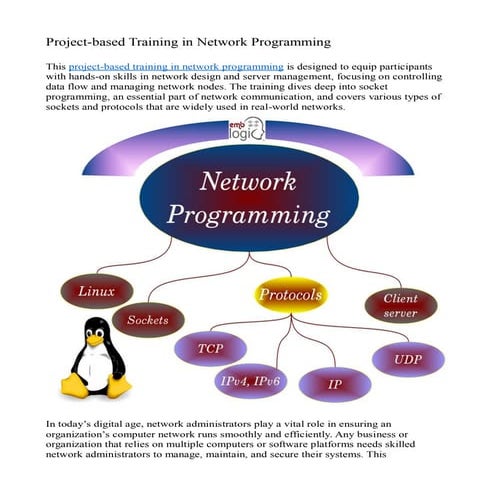 Project-based Training in Network Programming

This project-based training in network programming is designed to equip participants with hands-on skills in network design and server management, focusing on controlling data flow and managing network nodes. The training dives deep into socket programming, an essential part of network communication, and covers various types of sockets and protocols that are widely used in real-world networks.

emb logic

Network Programming

Linux

Sockets

Protocols

Client server

TCP

IPv4, IPv6

IP

UDP

In today's digital age, network administrators play a vital role in ensuring an organization's computer network runs smoothly and efficiently. Any business or organization that relies on multiple computers or software platforms needs skilled network administrators to manage, maintain, and secure their systems. This